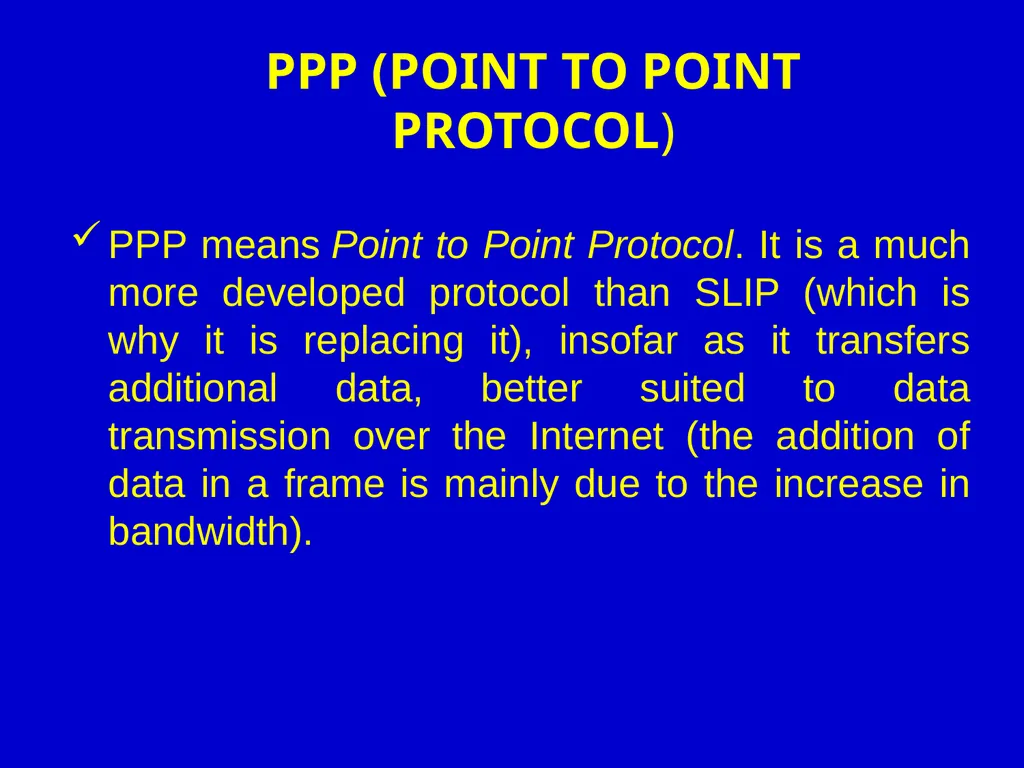 PPP (POINT TO POINT PROTOCOL)

✓ PPP means Point to Point Protocol. It is a much more developed protocol than SLIP (which is why it is replacing it), insofar as it transfers additional data, better suited to data transmission over the Internet (the addition of data in a frame is mainly due to the increase in bandwidth).